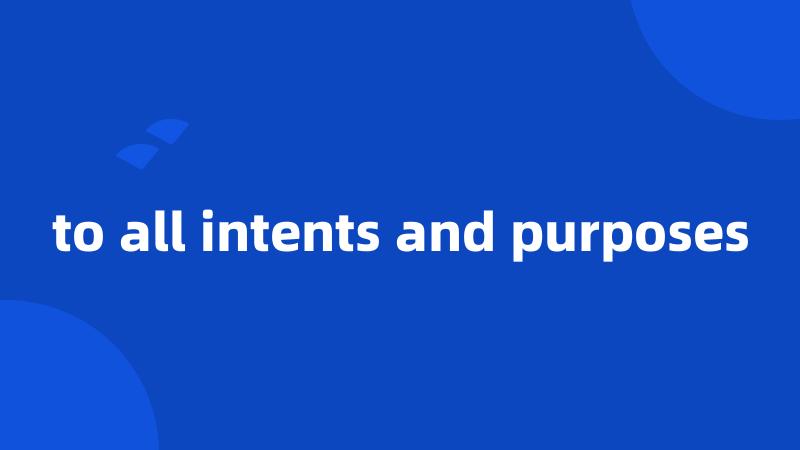 to all intents and purposes